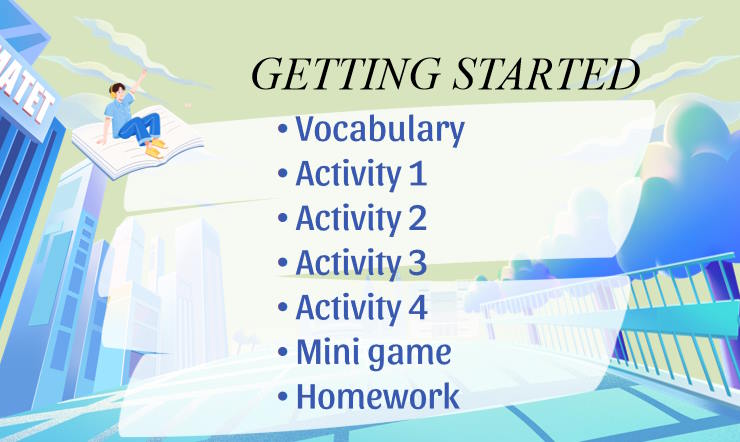 MATET

GETTING STARTED

• Vocabulary
• Activity 1
• Activity 2
• Activity 3
• Activity 4
• Mini game
• Homework